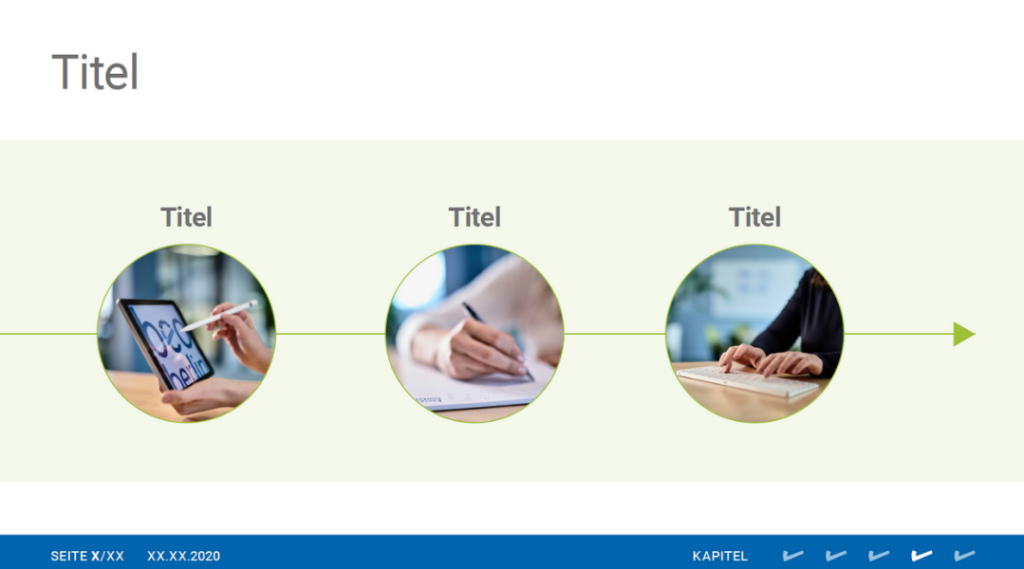 Titel

Titel

Titel

Titel

SEITE X/XX XX.XX.2020

KAPITEL